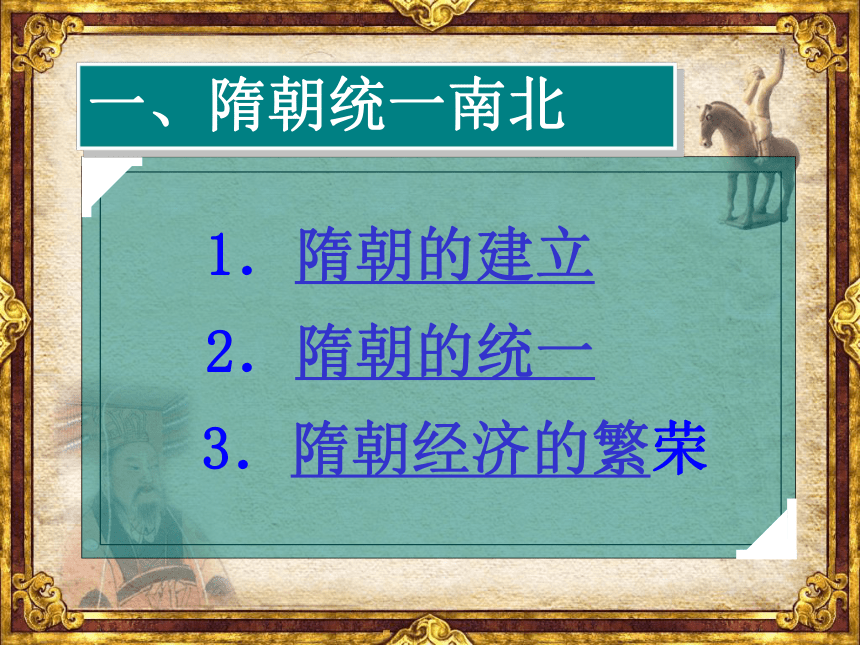 一、隋朝统一南北

1. 隋朝的建立

2. 隋朝的统一

3. 隋朝经济的繁荣